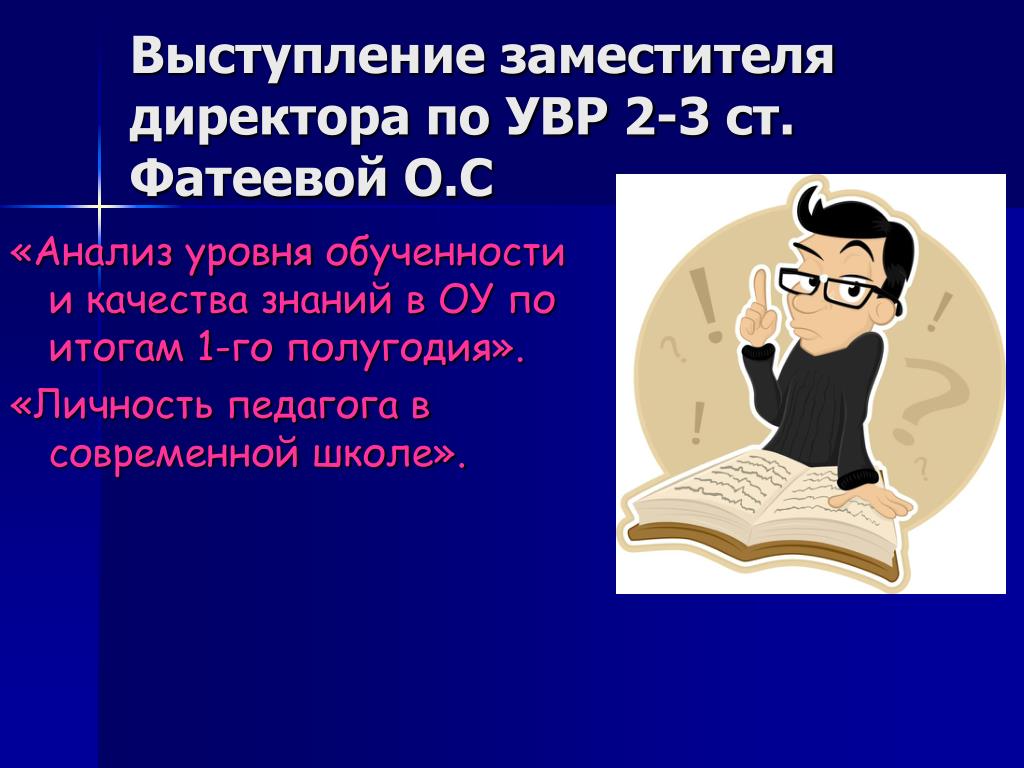 Выступление заместителя директора по УВР 2-3 ст. Фатеевой О.С

«Анализ уровня обученности и качества знаний в ОУ по итогам 1-го полугодия».

«Личность педагога в современной школе».